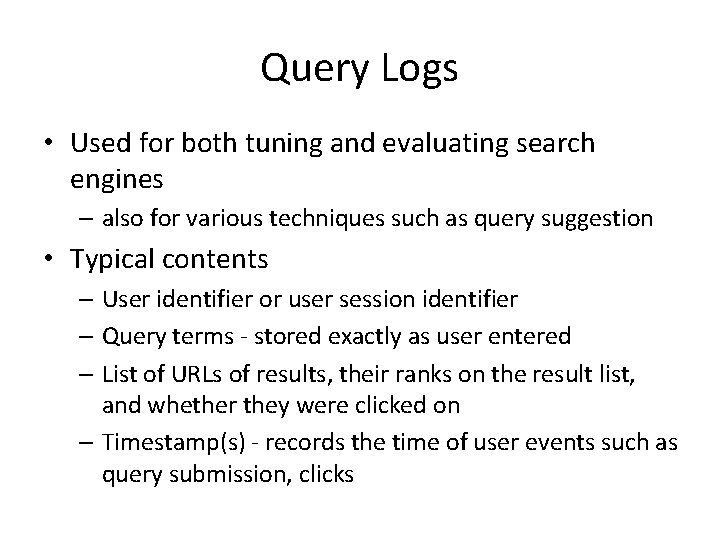 Query Logs

• Used for both tuning and evaluating search engines
– also for various techniques such as query suggestion
• Typical contents
– User identifier or user session identifier
– Query terms - stored exactly as user entered
– List of URLs of results, their ranks on the result list, and whether they were clicked on
– Timestamp(s) - records the time of user events such as query submission, clicks